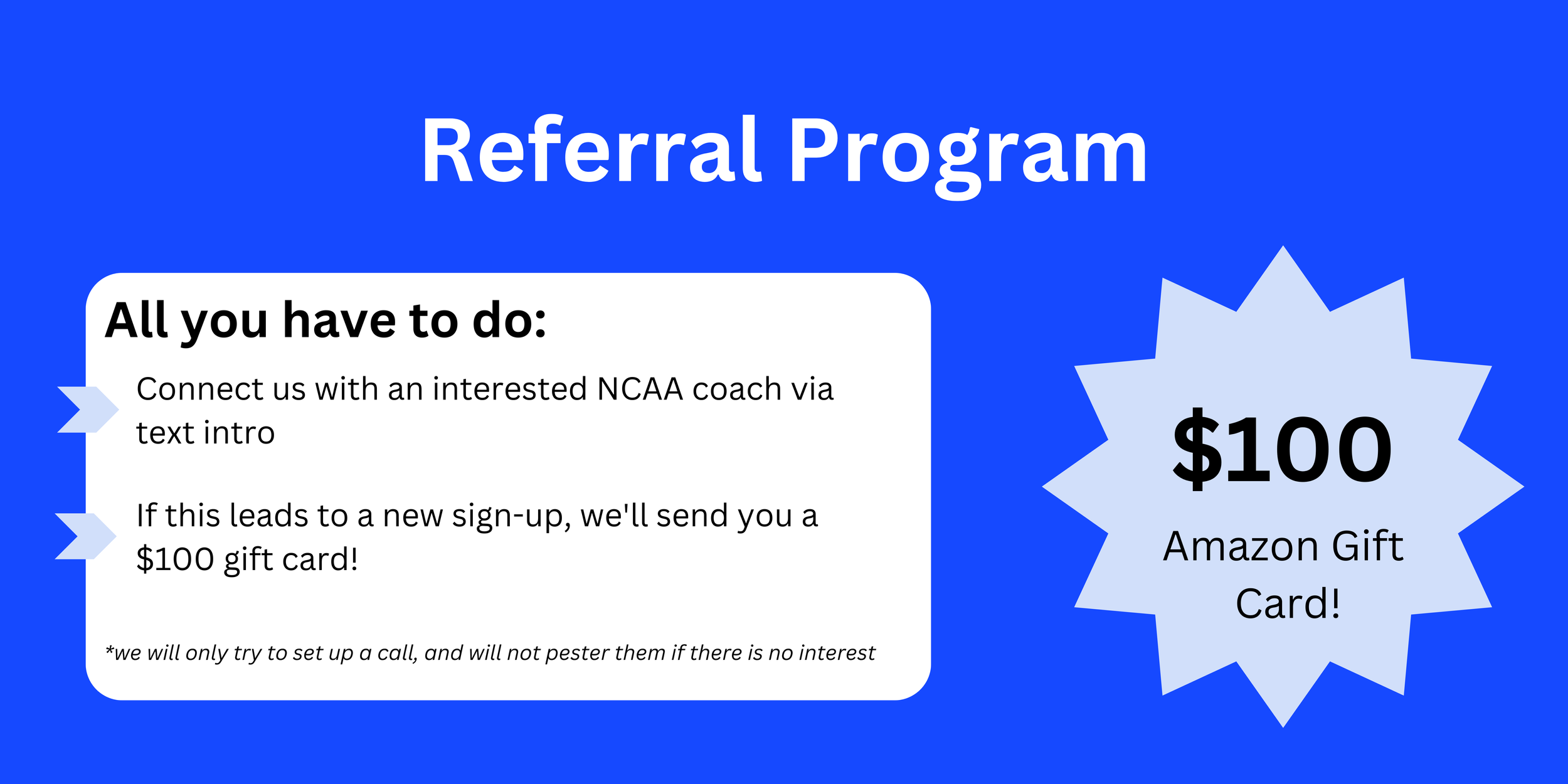 Referral Program

All you have to do:

Connect us with an interested NCAA coach via text intro

If this leads to a new sign-up, we'll send you a \$100 gift card!

*we will only try to set up a call, and will not pester them if there is no interest

\$100

Amazon Gift Card!